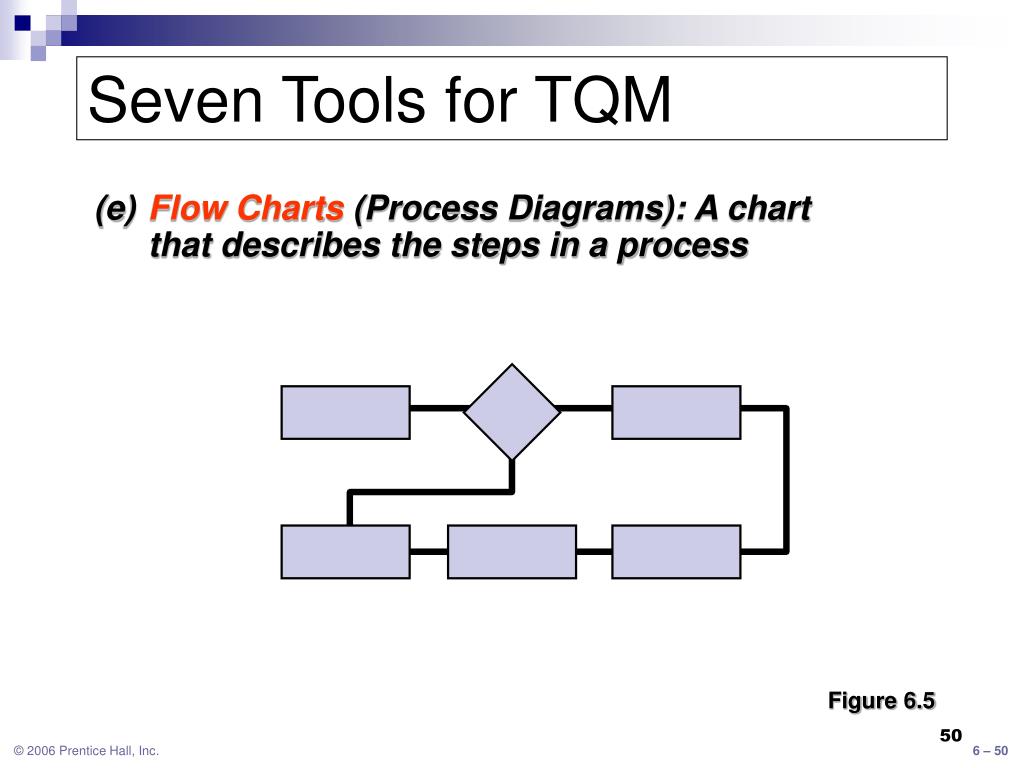 Seven Tools for TQM

(e) Flow Charts (Process Diagrams): A chart that describes the steps in a process

Figure 6.5

50

© 2006 Prentice Hall, Inc.

6 – 50